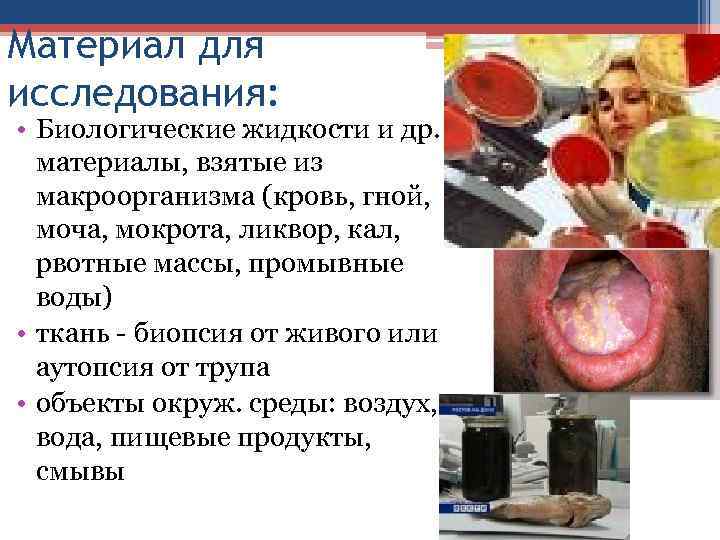 Материал для исследования:

• Биологические жидкости и др. материалы, взятые из макроорганизма (кровь, гной, моча, мокрота, ликвор, кал, рвотные массы, промывные воды)
• ткань - биопсия от живого или аутопсия от трупа
• объекты окруж. среды: воздух, вода, пищевые продукты, смывы